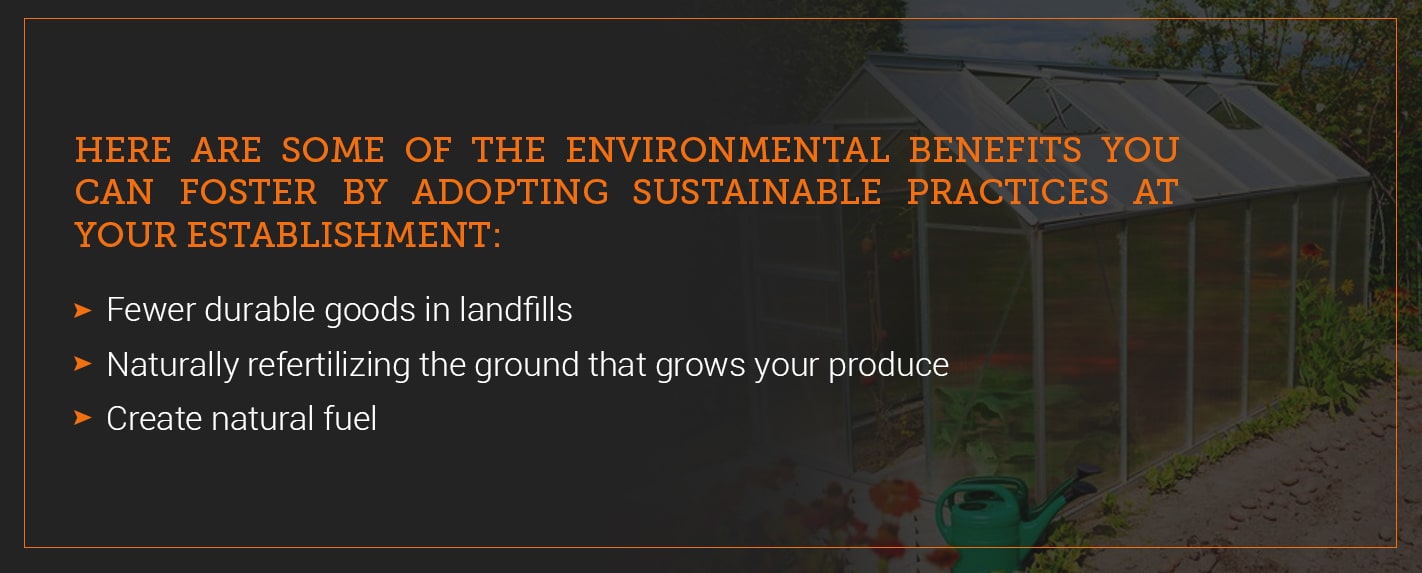 HERE ARE SOME OF THE ENVIRONMENTAL BENEFITS YOU CAN FOSTER BY ADOPTING SUSTAINABLE PRACTICES AT YOUR ESTABLISHMENT:

➤ Fewer durable goods in landfills
➤ Naturally refertilizing the ground that grows your produce
➤ Create natural fuel